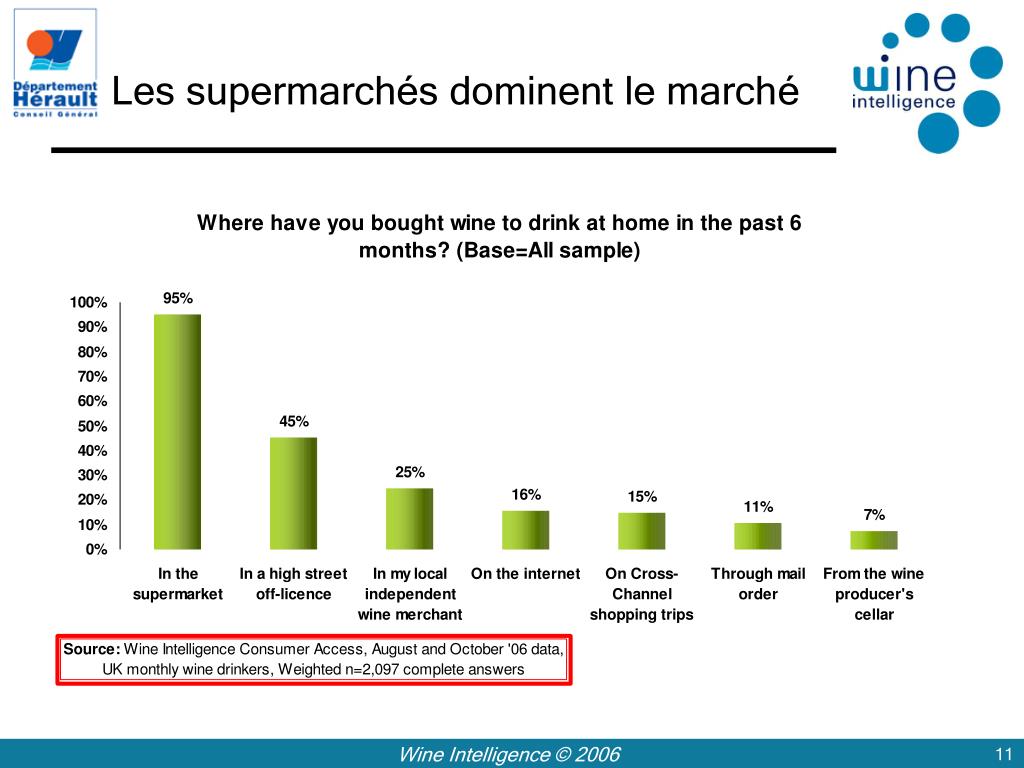 Département Hérault Conseil Général

Les supermarchés dominent le marché

wine intelligence

Where have you bought wine to drink at home in the past 6 months? (Base=All sample)

100%
90%
80%
70%
60%
50%
40%
30%
20%
10%
0%

95%
45%
25%
16%
15%
11%
7%

In the supermarket
In a high street off-licence
In my local independent wine merchant
On the internet
On Cross-Channel shopping trips
Through mail order
From the wine producer's cellar

Source: Wine Intelligence Consumer Access, August and October '06 data, UK monthly wine drinkers, Weighted n=2,097 complete answers

Wine Intelligence © 2006

11